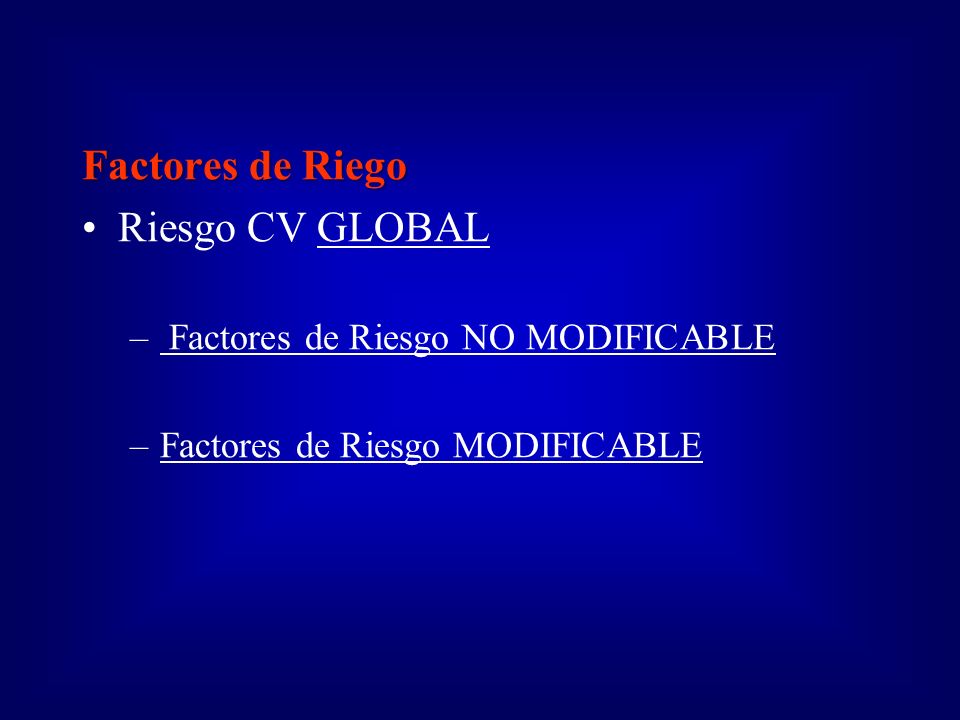 Factores de Riego

• Riesgo CV GLOBAL

– Factores de Riesgo NO MODIFICABLE

– Factores de Riesgo MODIFICABLE